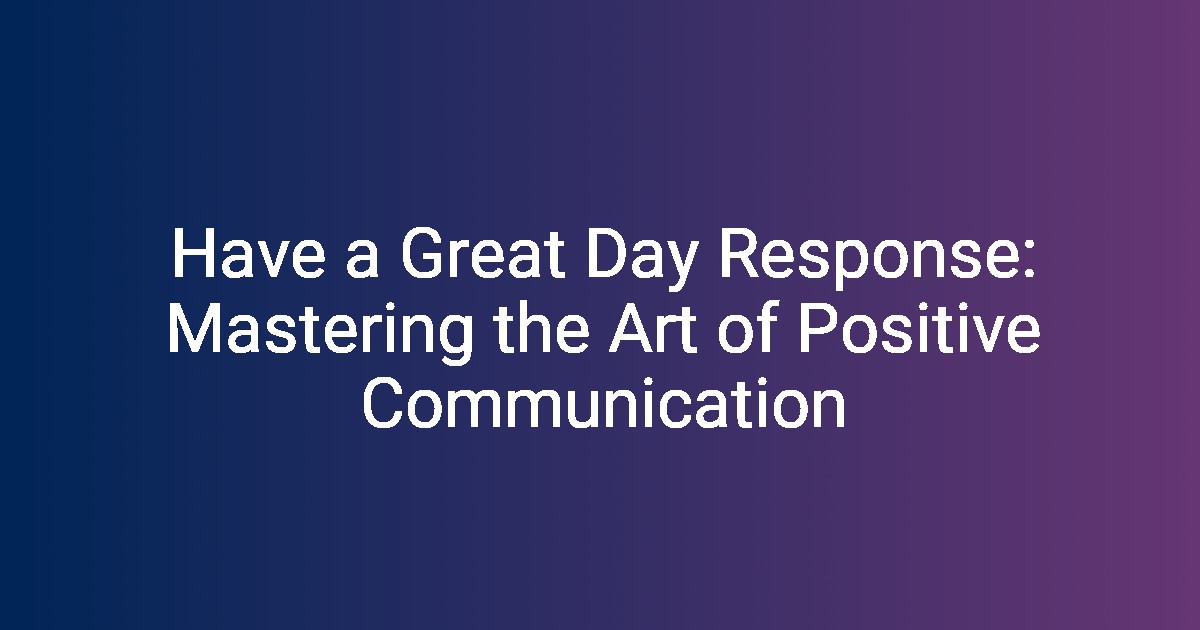 Have a Great Day Response: Mastering the Art of Positive Communication